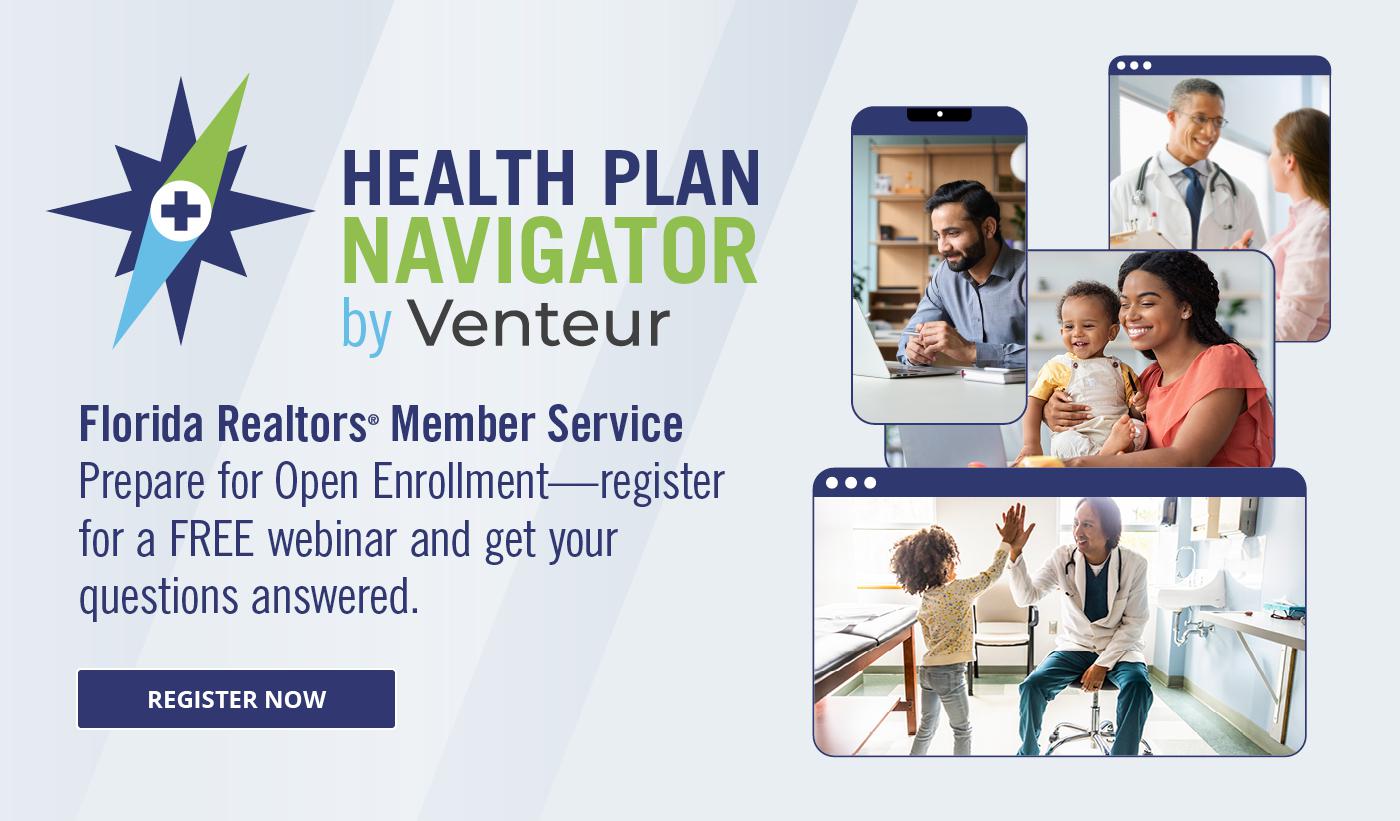 HEALTH PLAN NAVIGATOR by Venteur

Florida Realtors® Member Service
Prepare for Open Enrollment—register for a FREE webinar and get your questions answered.

REGISTER NOW